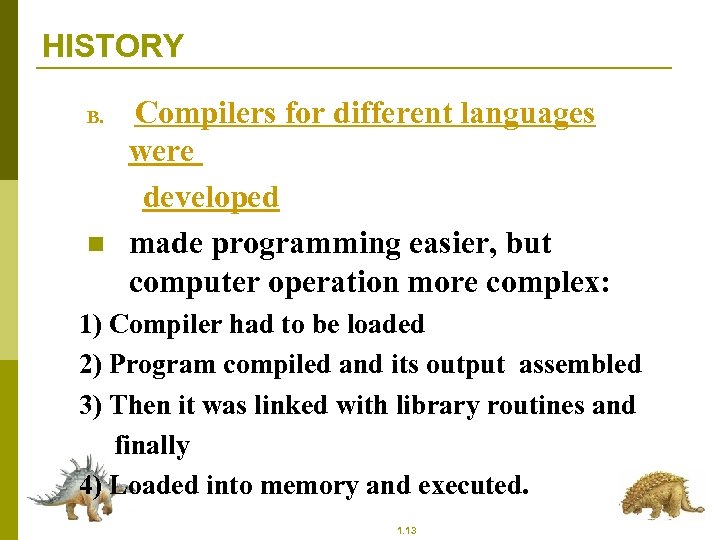 HISTORY

B. Compilers for different languages were developed

made programming easier, but computer operation more complex:

1) Compiler had to be loaded

2) Program compiled and its output assembled

3) Then it was linked with library routines and finally

4) Loaded into memory and executed.

1.13